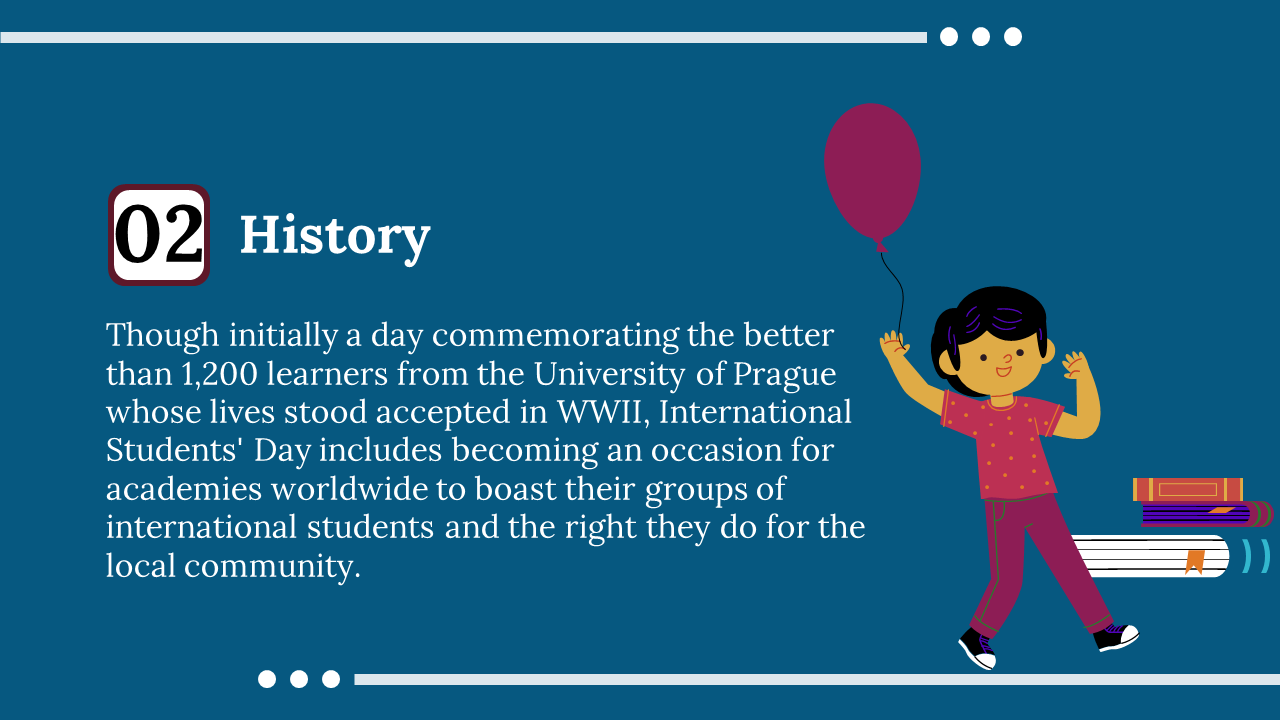 02 History

Though initially a day commemorating the better than 1,200 learners from the University of Prague whose lives stood accepted in WWII, International Students' Day includes becoming an occasion for academies worldwide to boast their groups of international students and the right they do for the local community.